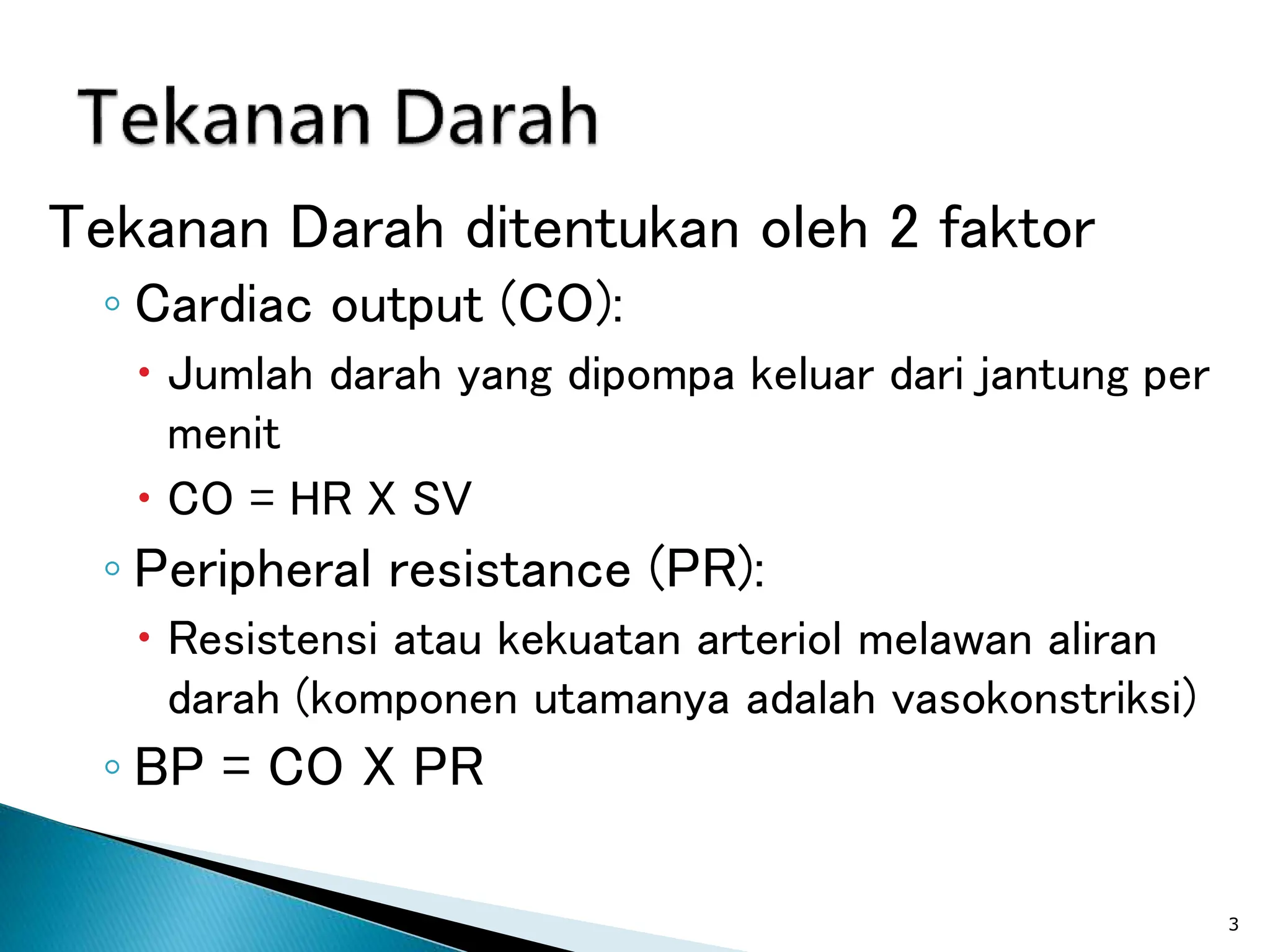 Tekanan Darah

Tekanan Darah ditentukan oleh 2 faktor

◦ Cardiac output (CO):

• Jumlah darah yang dipompa keluar dari jantung per menit

• CO = HR X SV

◦ Peripheral resistance (PR):

• Resistensi atau kekuatan arteriol melawan aliran darah (komponen utamanya adalah vasokonstriksi)

◦ BP = CO X PR

3